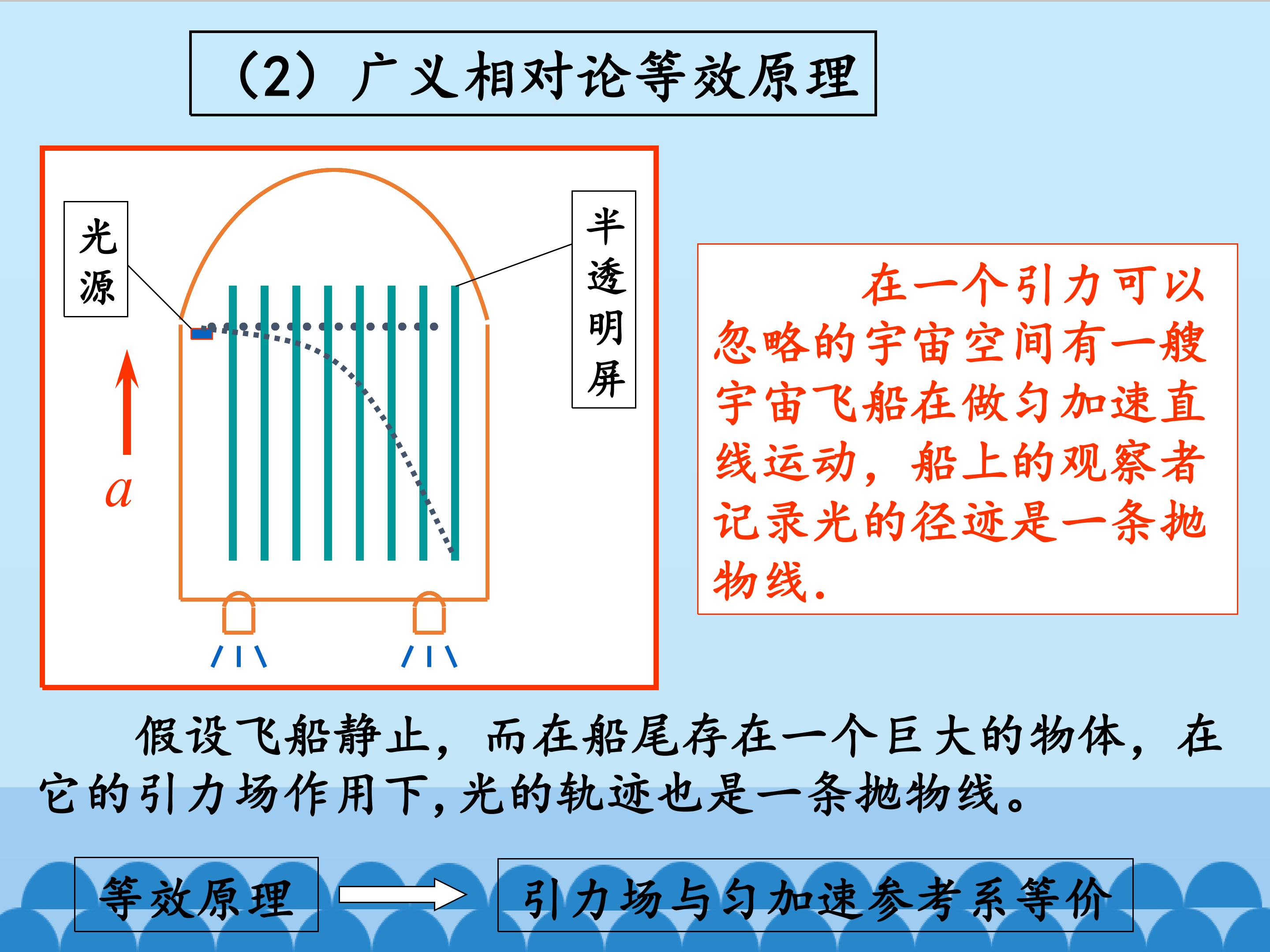 （2）广义相对论等效原理

光源

半透明屏

$a$

在一个引力可以忽略的宇宙空间有一艘宇宙飞船在做匀加速直线运动，船上的观察者记录光的径迹是一条抛物线.

假设飞船静止，而在船尾存在一个巨大的物体，在它的引力场作用下,光的轨迹也是一条抛物线。

等效原理

引力场与匀加速参考系等价